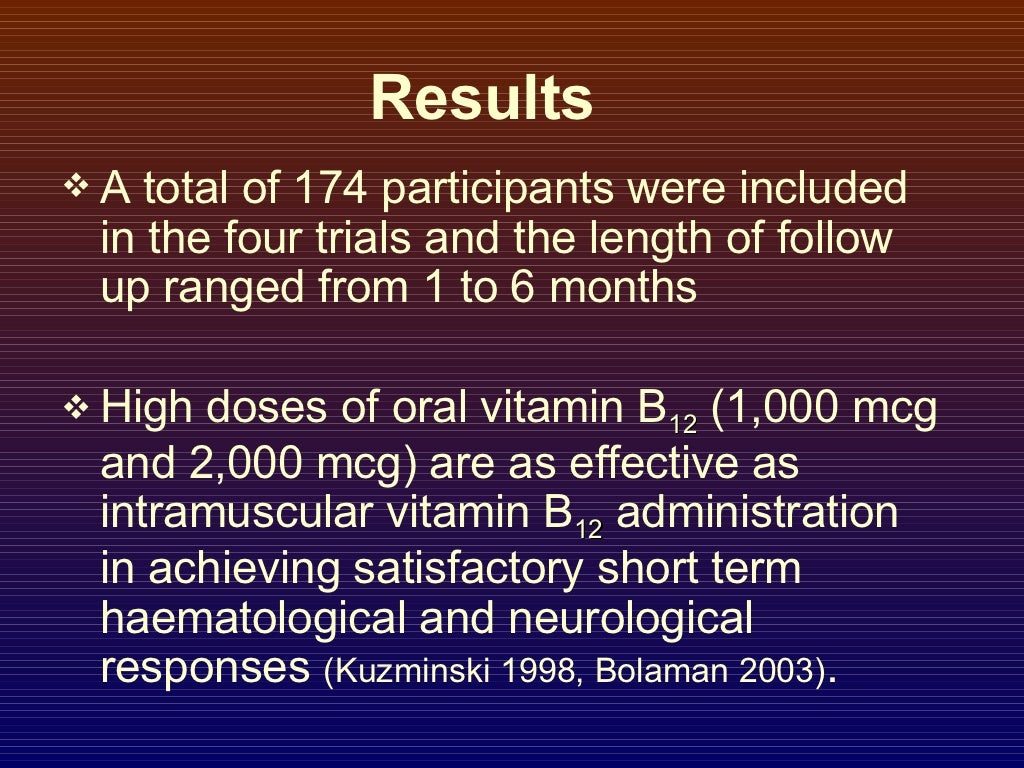 Results

❖ A total of 174 participants were included in the four trials and the length of follow up ranged from 1 to 6 months

❖ High doses of oral vitamin $B_{12}$ (1,000 mcg and 2,000 mcg) are as effective as intramuscular vitamin $B_{12}$ administration in achieving satisfactory short term haematological and neurological responses (Kuzminski 1998, Bolaman 2003).